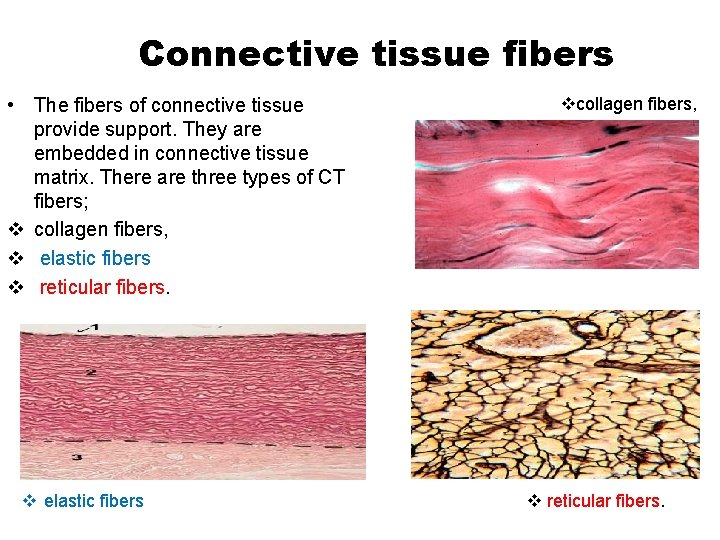 Connective tissue fibers

• The fibers of connective tissue provide support. They are embedded in connective tissue matrix. There are three types of CT fibers;
❖ collagen fibers,
❖ elastic fibers
❖ reticular fibers.

❖collagen fibers,

1
2
3

❖ elastic fibers

❖ reticular fibers.